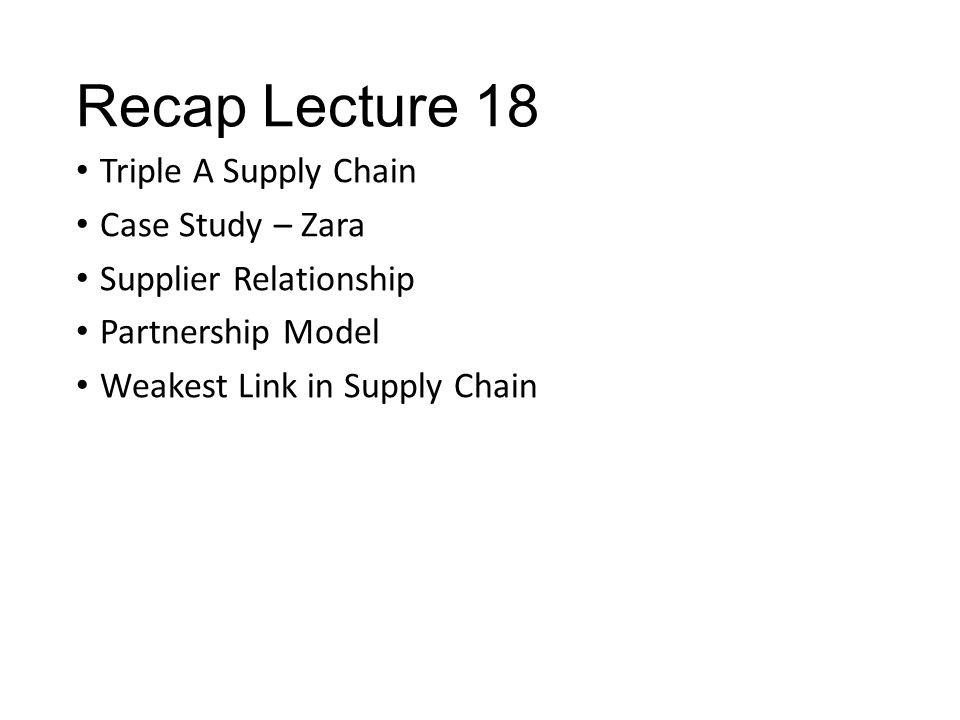 Recap Lecture 18

• Triple A Supply Chain
• Case Study – Zara
• Supplier Relationship
• Partnership Model
• Weakest Link in Supply Chain